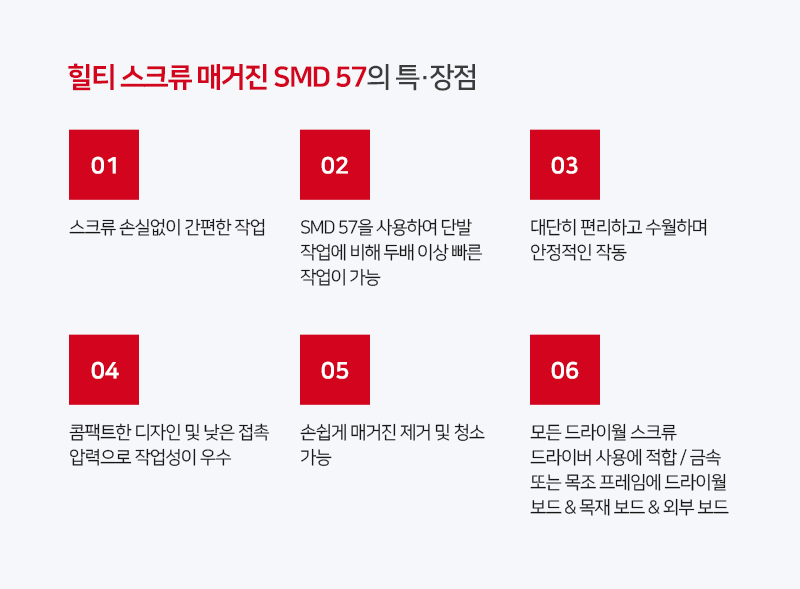 힐티 스크류 매거진 SMD 57의 특·장점

01

스크류 손실없이 간편한 작업

02

SMD 57을 사용하여 단발 작업에 비해 두배 이상 빠른 작업이 가능

03

대단히 편리하고 수월하며 안정적인 작동

04

콤팩트한 디자인 및 낮은 접촉 압력으로 작업성이 우수

05

손쉽게 매거진 제거 및 청소 가능

06

모든 드라이월 스크류 드라이버 사용에 적합 / 금속 또는 목조 프레임에 드라이월 보드 & 목재 보드 & 외부 보드